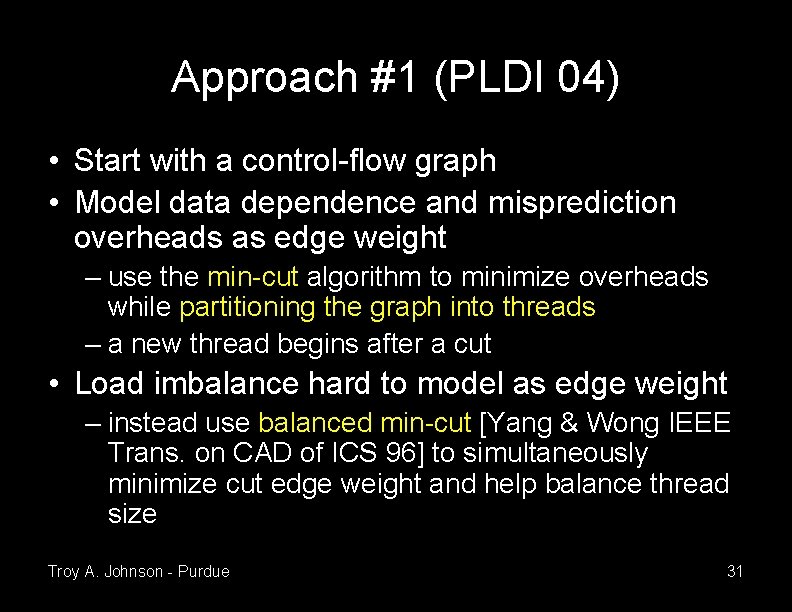 Approach #1 (PLDI 04)

• Start with a control-flow graph
• Model data dependence and misprediction overheads as edge weight
– use the min-cut algorithm to minimize overheads while partitioning the graph into threads
– a new thread begins after a cut
• Load imbalance hard to model as edge weight
– instead use balanced min-cut [Yang & Wong IEEE Trans. on CAD of ICS 96] to simultaneously minimize cut edge weight and help balance thread size

Troy A. Johnson - Purdue

31